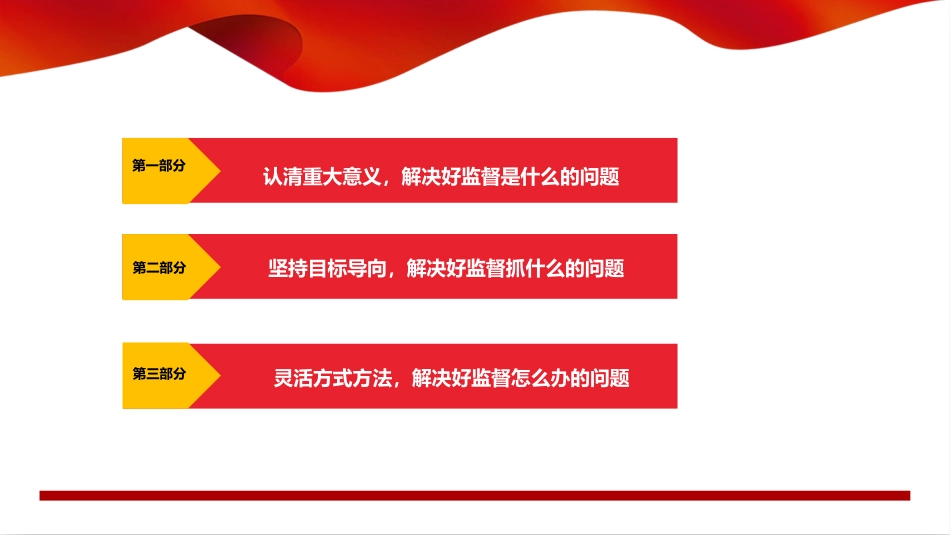 第一部分

认清重大意义，解决好监督是什么的问题

第二部分

坚持目标导向，解决好监督抓什么的问题

第三部分

灵活方式方法，解决好监督怎么办的问题